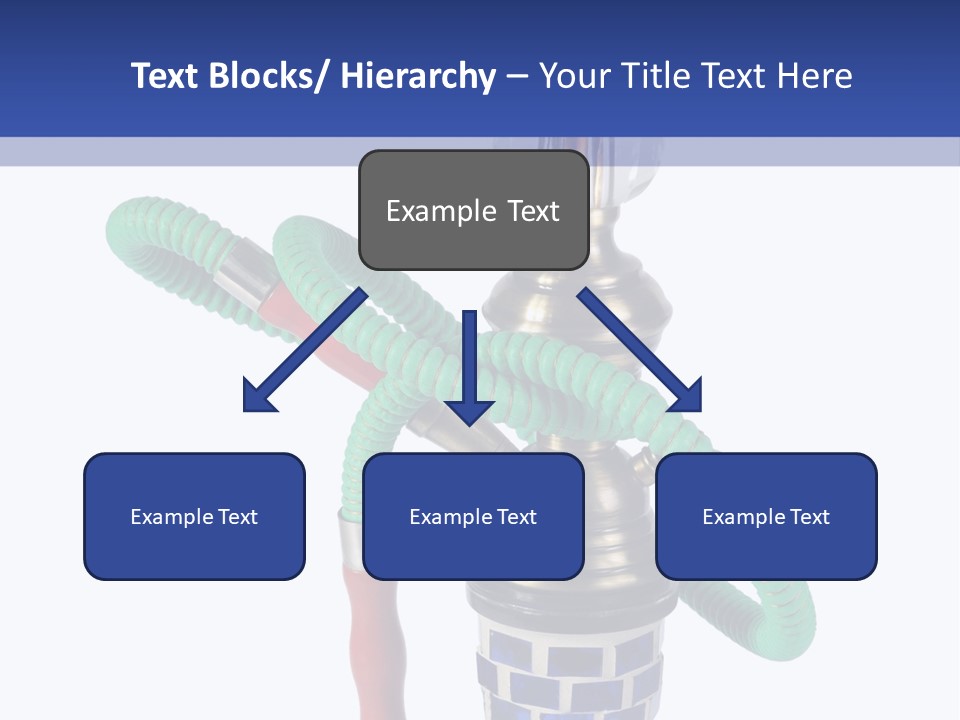 Text Blocks/ Hierarchy – Your Title Text Here

Example Text

Example Text

Example Text

Example Text